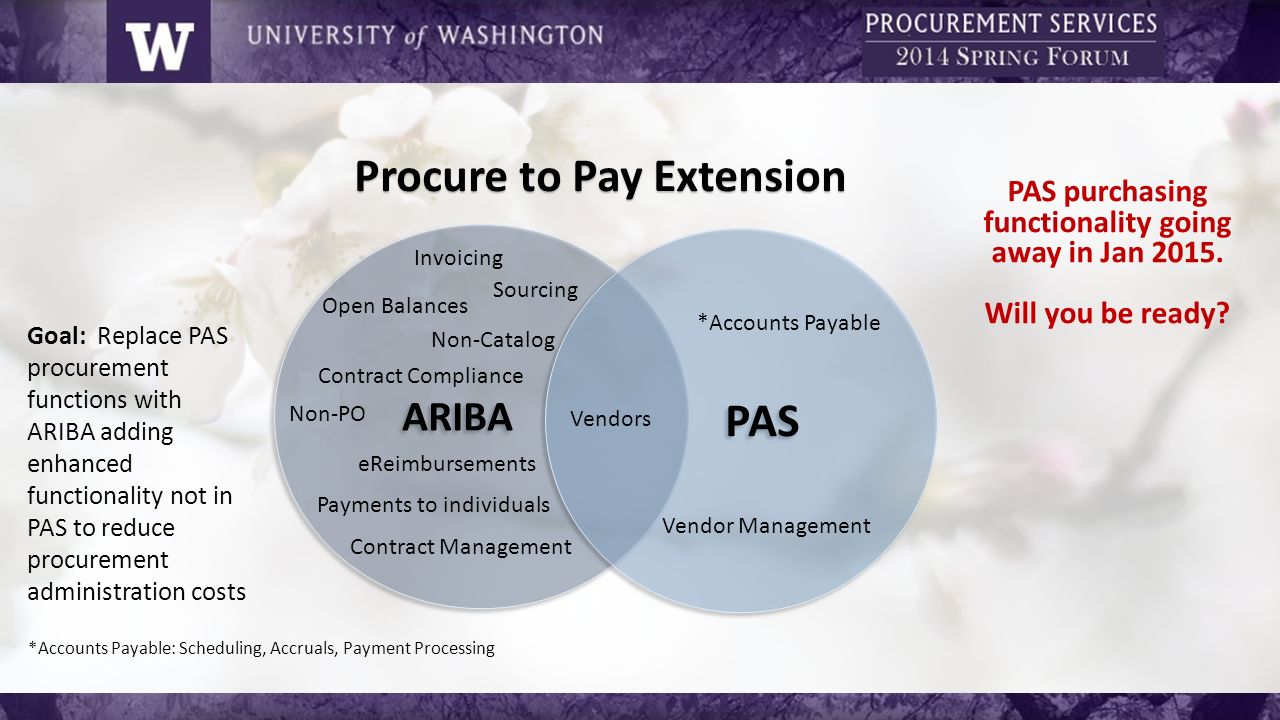 W UNIVERSITY of WASHINGTON

PROCUREMENT SERVICES
2014 SPRING FORUM

Procure to Pay Extension

Goal: Replace PAS procurement functions with ARIBA adding enhanced functionality not in PAS to reduce procurement administration costs

Invoicing
Sourcing
Open Balances
Non-Catalog
Contract Compliance
Non-PO
ARIBA
eReimbursements
Payments to individuals
Contract Management

Vendors

*Accounts Payable
PAS
Vendor Management

PAS purchasing functionality going away in Jan 2015.

Will you be ready?

*Accounts Payable: Scheduling, Accruals, Payment Processing